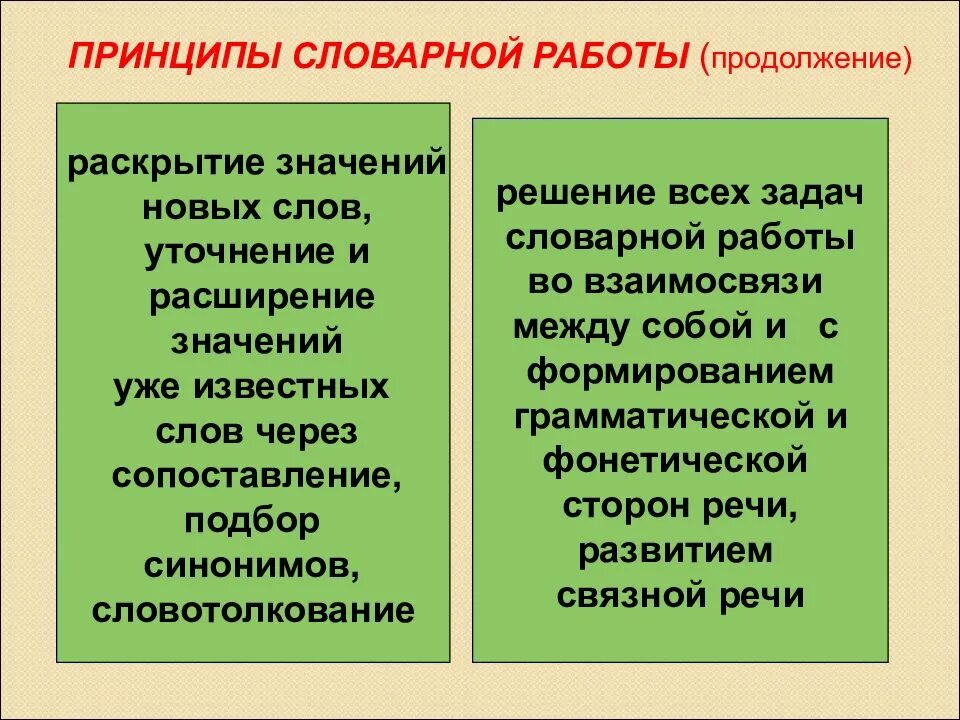 ПРИНЦИПЫ СЛОВАРНОЙ РАБОТЫ (продолжение)

раскрытие значений новых слов, уточнение и расширение значений уже известных слов через сопоставление, подбор синонимов, словотолкование

решение всех задач словарной работы во взаимосвязи между собой и с формированием грамматической и фонетической сторон речи, развитием связной речи